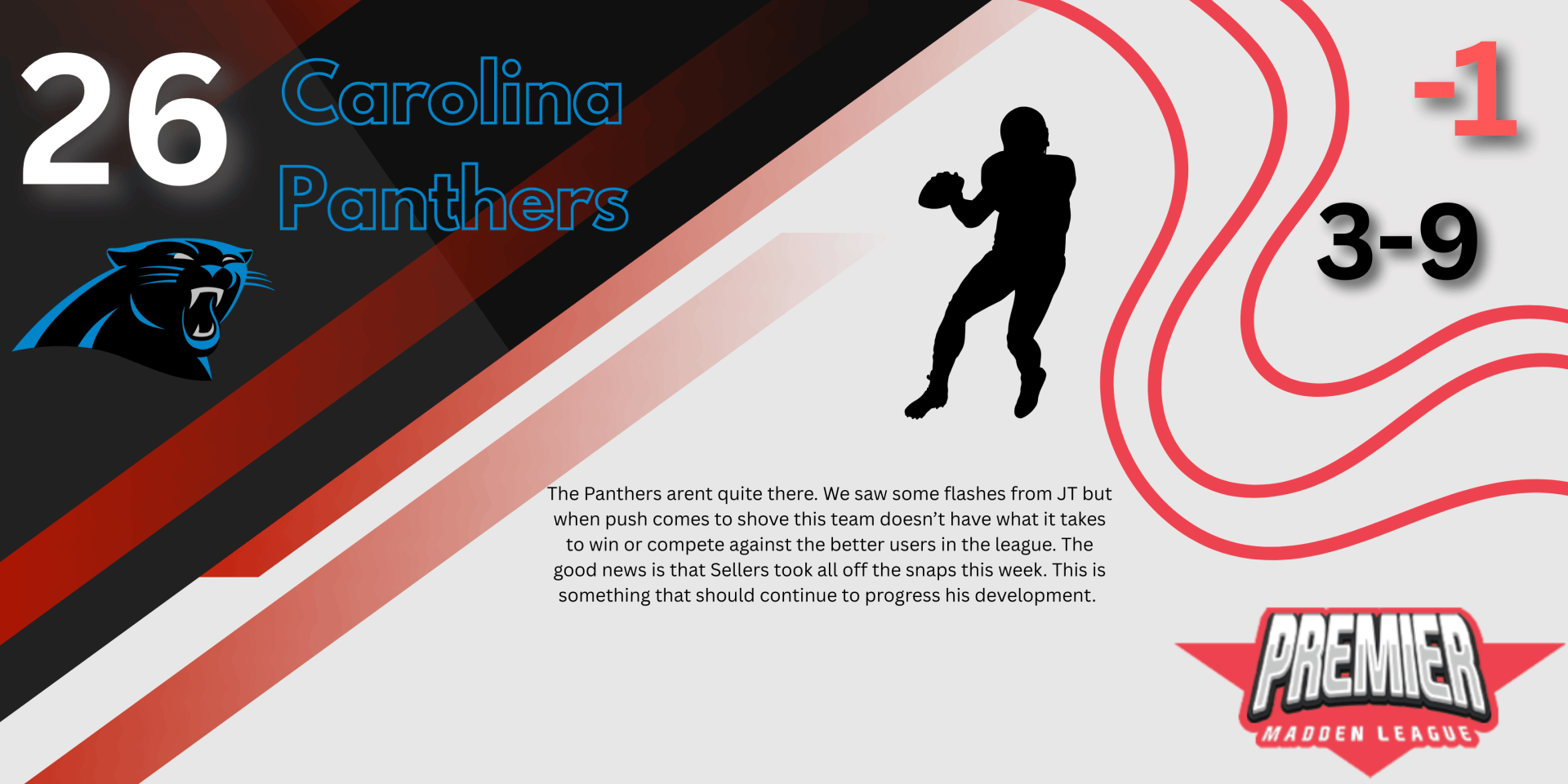 26

Carolina Panthers

-1

3-9

The Panthers arent quite there. We saw some flashes from JT but when push comes to shove this team doesn't have what it takes to win or compete against the better users in the league. The good news is that Sellers took all off the snaps this week. This is something that should continue to progress his development.

PREMIER
MADDEN LEAGUE